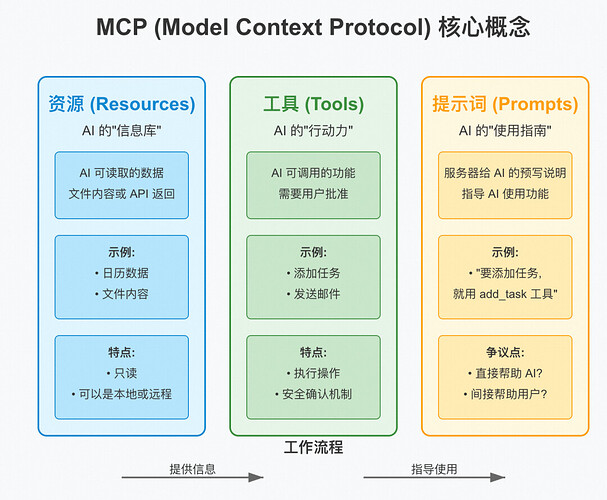 MCP (Model Context Protocol) 核心概念

资源 (Resources)
AI 的"信息库"

AI 可读取的数据
文件内容或 API 返回

示例:
• 日历数据
• 文件内容

特点:
• 只读
• 可以是本地或远程

工具 (Tools)
AI 的"行动力"

AI 可调用的功能
需要用户批准

示例:
• 添加任务
• 发送邮件

特点:
• 执行操作
• 安全确认机制

提示词 (Prompts)
AI 的"使用指南"

服务器给 AI 的预写说明
指导 AI 使用功能

示例:
• "要添加任务,
就用 add_task 工具"

争议点:
• 直接帮助 AI?
• 间接帮助用户?

工作流程

提供信息

指导使用